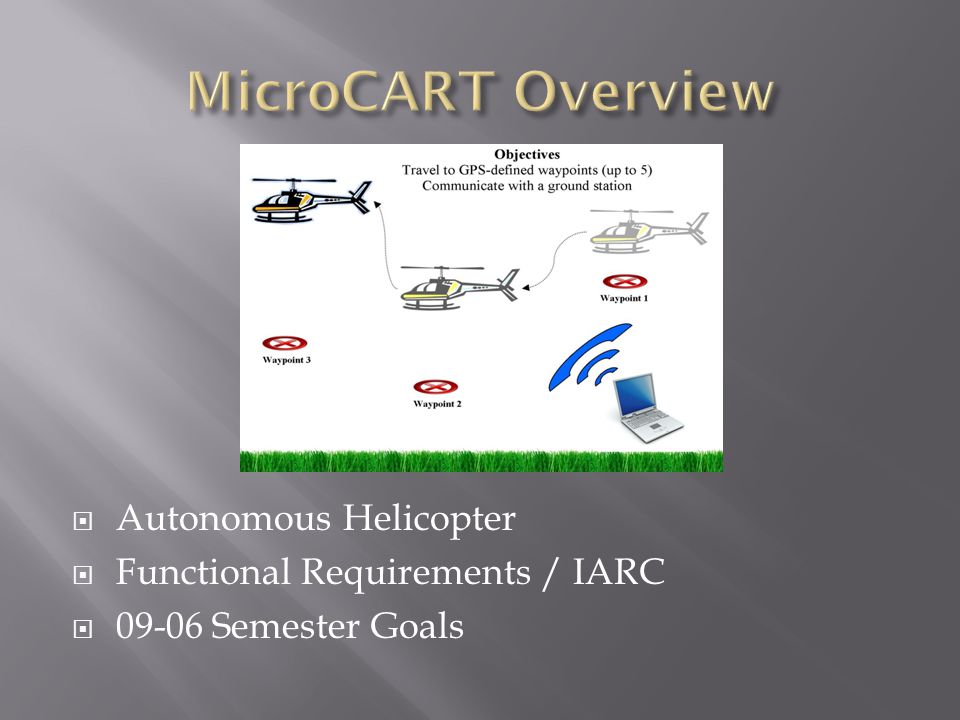 MicroCART Overview

Objectives
Travel to GPS-defined waypoints (up to 5)
Communicate with a ground station

Waypoint 1

Waypoint 3

Waypoint 2

Autonomous Helicopter
Functional Requirements / IARC
09-06 Semester Goals